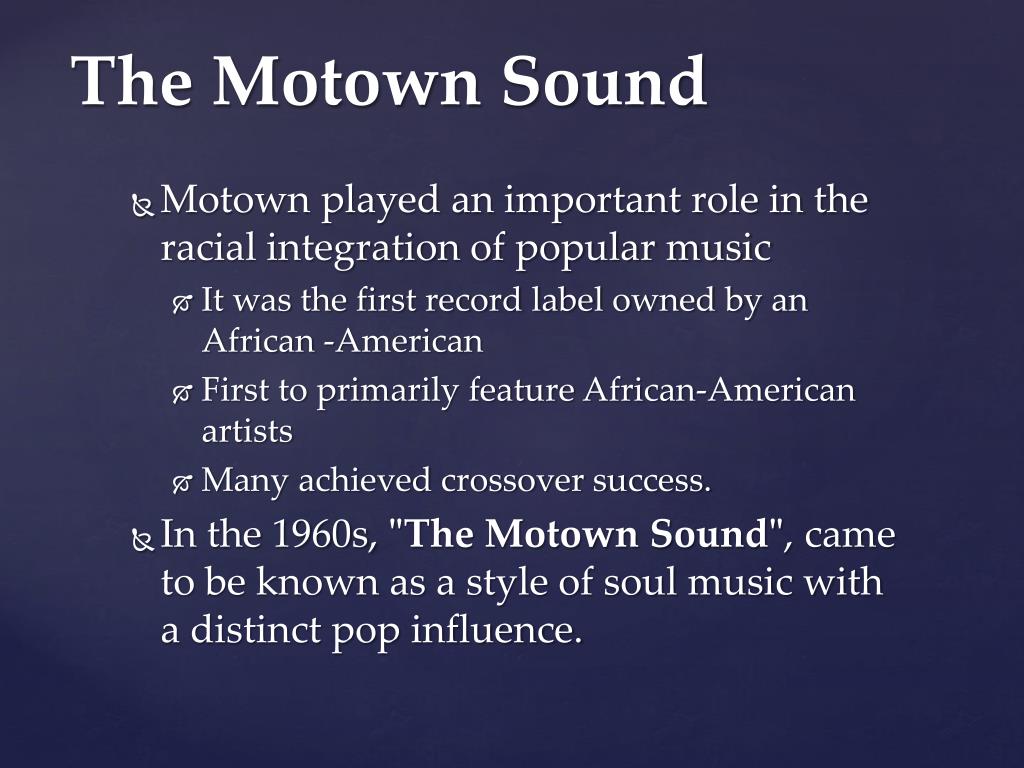 The Motown Sound

Motown played an important role in the racial integration of popular music

It was the first record label owned by an African -American

First to primarily feature African-American artists

Many achieved crossover success.

In the 1960s, "The Motown Sound", came to be known as a style of soul music with a distinct pop influence.